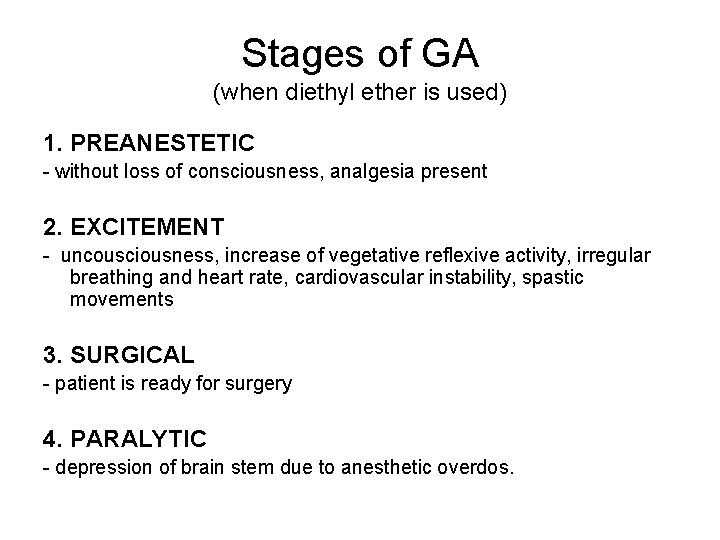 Stages of GA
(when diethyl ether is used)

1. PREANESTETIC
- without loss of consciousness, analgesia present

2. EXCITEMENT
- uncousciousness, increase of vegetative reflexive activity, irregular breathing and heart rate, cardiovascular instability, spastic movements

3. SURGICAL
- patient is ready for surgery

4. PARALYTIC
- depression of brain stem due to anesthetic overdos.